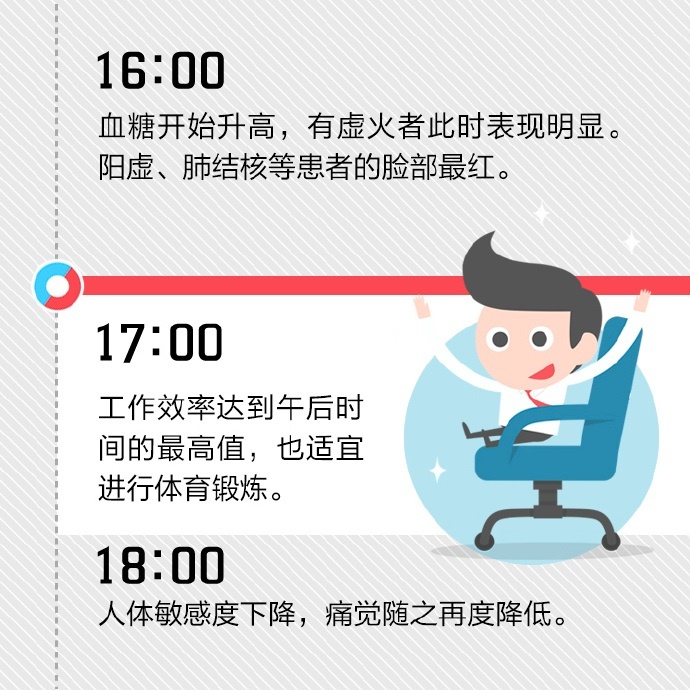 16:00

血糖开始升高，有虚火者此时表现明显。阳虚、肺结核等患者的脸部最红。

17:00

工作效率达到午后时间的最高值，也适宜进行体育锻炼。

18:00

人体敏感度下降，痛觉随之再度降低。